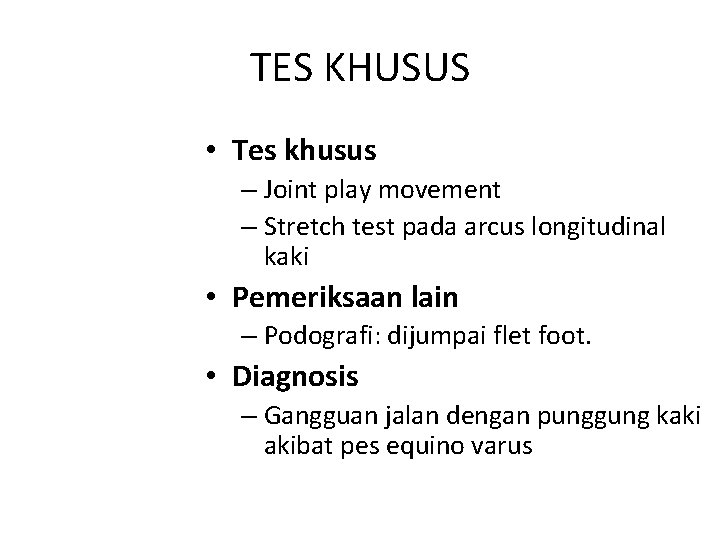 TES KHUSUS

• Tes khusus
– Joint play movement
– Stretch test pada arcus longitudinal kaki

• Pemeriksaan lain
– Podografi: dijumpai flet foot.

• Diagnosis
– Gangguan jalan dengan punggung kaki akibat pes equino varus